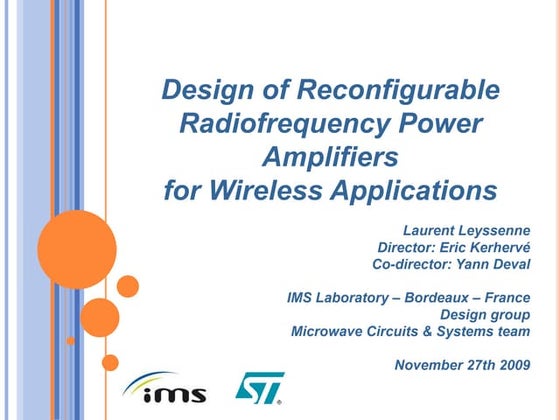 Design of Reconfigurable Radiofrequency Power Amplifiers
for Wireless Applications

Laurent Leyssenne
Director: Eric Kerhervé
Co-director: Yann Deval

IMS Laboratory – Bordeaux – France
Design group
Microwave Circuits & Systems team

November 27th 2009

ims

ST